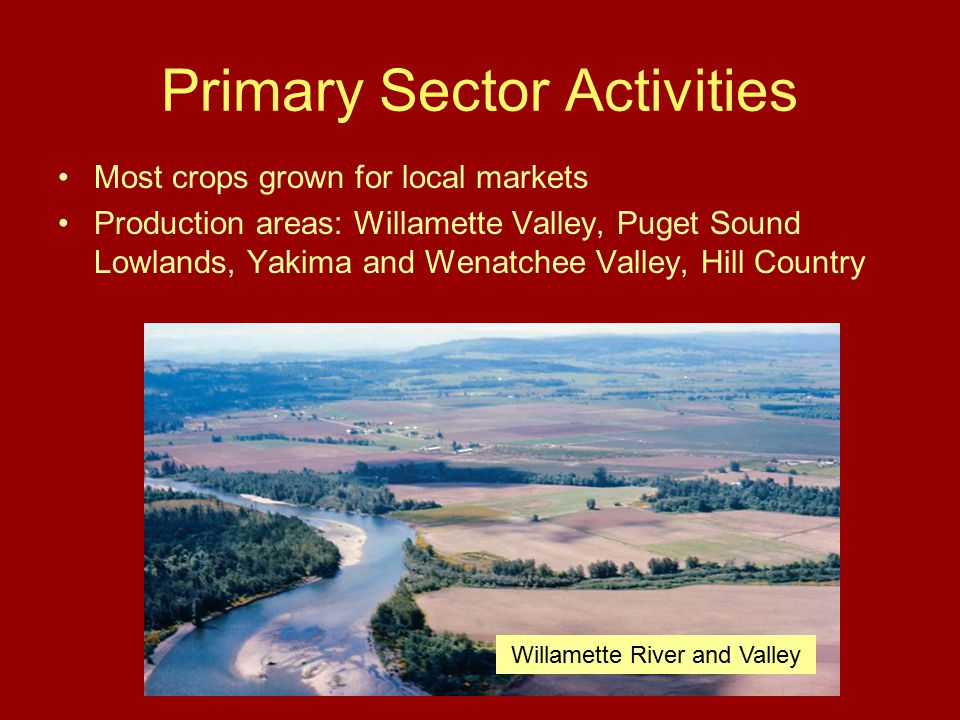 Primary Sector Activities

• Most crops grown for local markets
• Production areas: Willamette Valley, Puget Sound Lowlands, Yakima and Wenatchee Valley, Hill Country

Willamette River and Valley